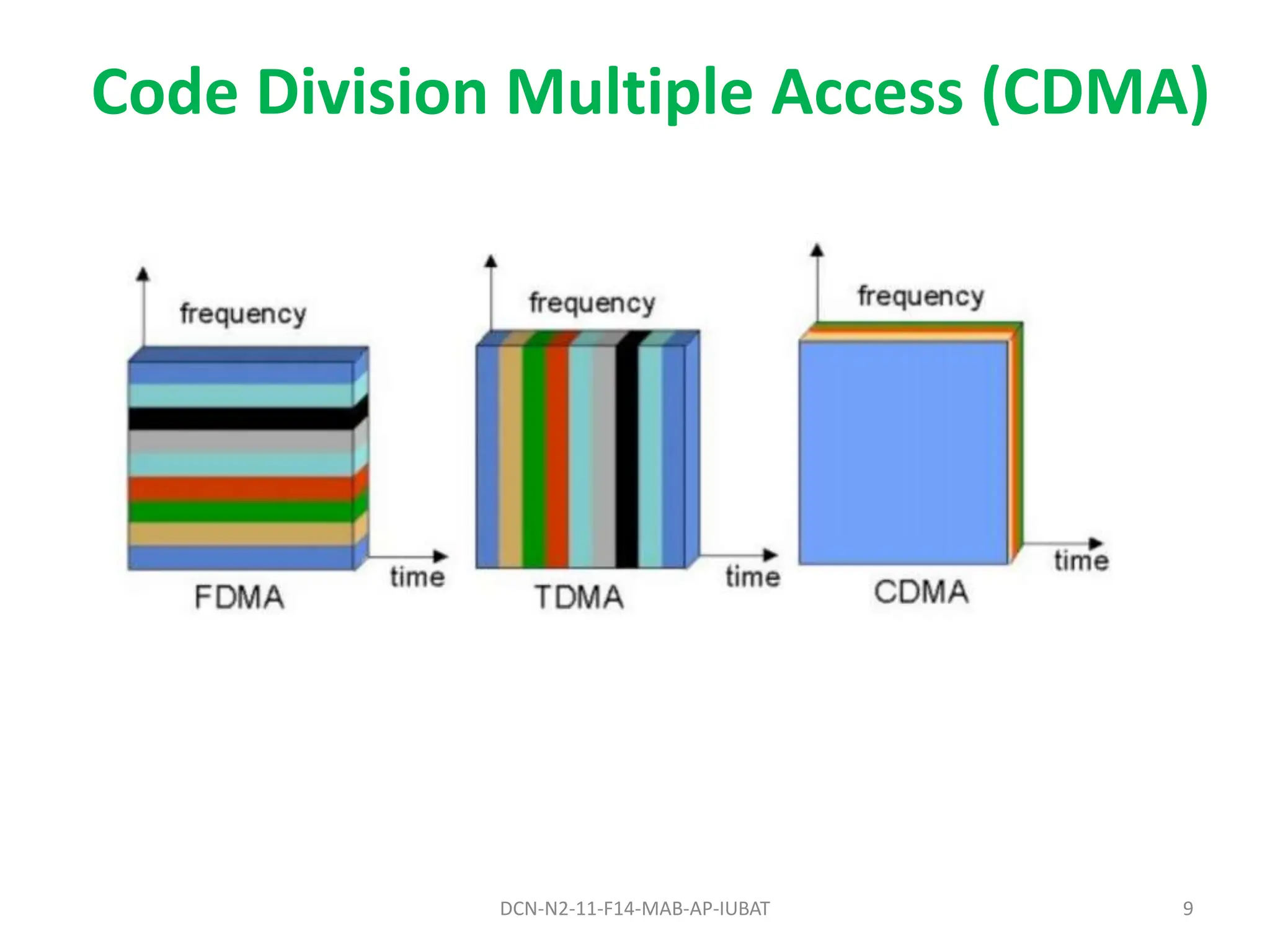 Code Division Multiple Access (CDMA)

frequency

time

FDMA

frequency

time

TDMA

frequency

time

CDMA

DCN-N2-11-F14-MAB-AP-IUBAT

9